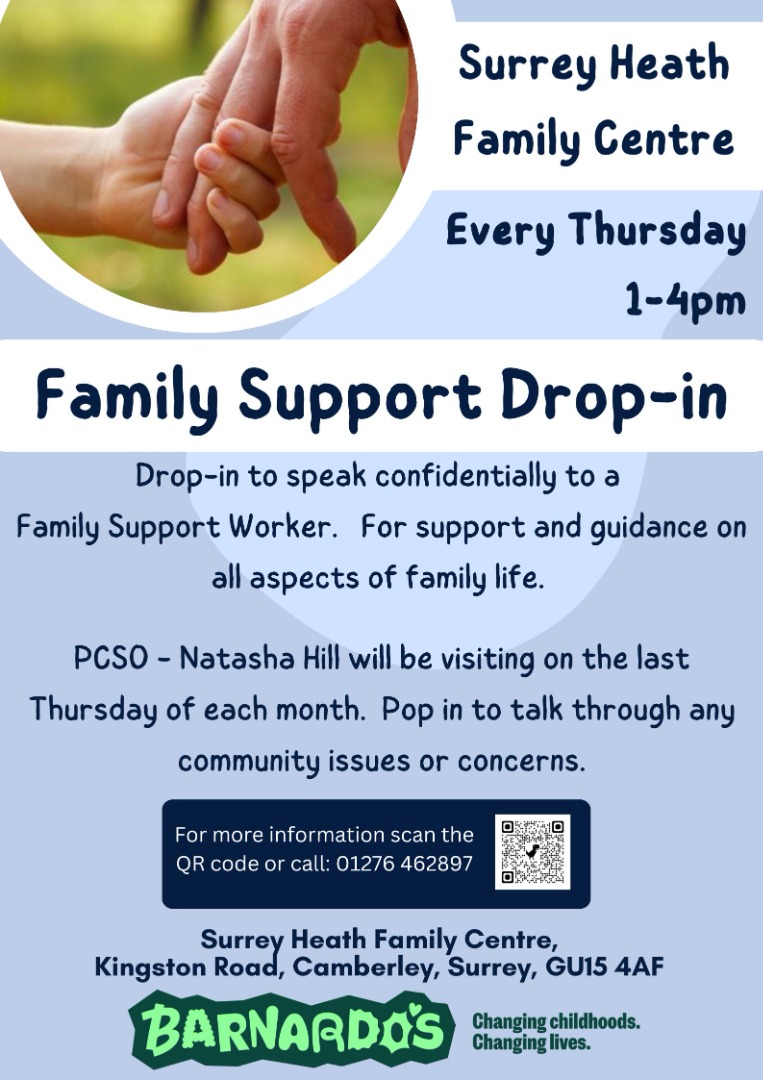 Surrey Heath Family Centre

Every Thursday 1-4pm

Family Support Drop-in

Drop-in to speak confidentially to a Family Support Worker. For support and guidance on all aspects of family life.

PCSO - Natasha Hill will be visiting on the last Thursday of each month. Pop in to talk through any community issues or concerns.

For more information scan the QR code or call: 01276 462897

Surrey Heath Family Centre,
Kingston Road, Camberley, Surrey, GU15 4AF

BARNARDO'S

Changing childhoods.
Changing lives.